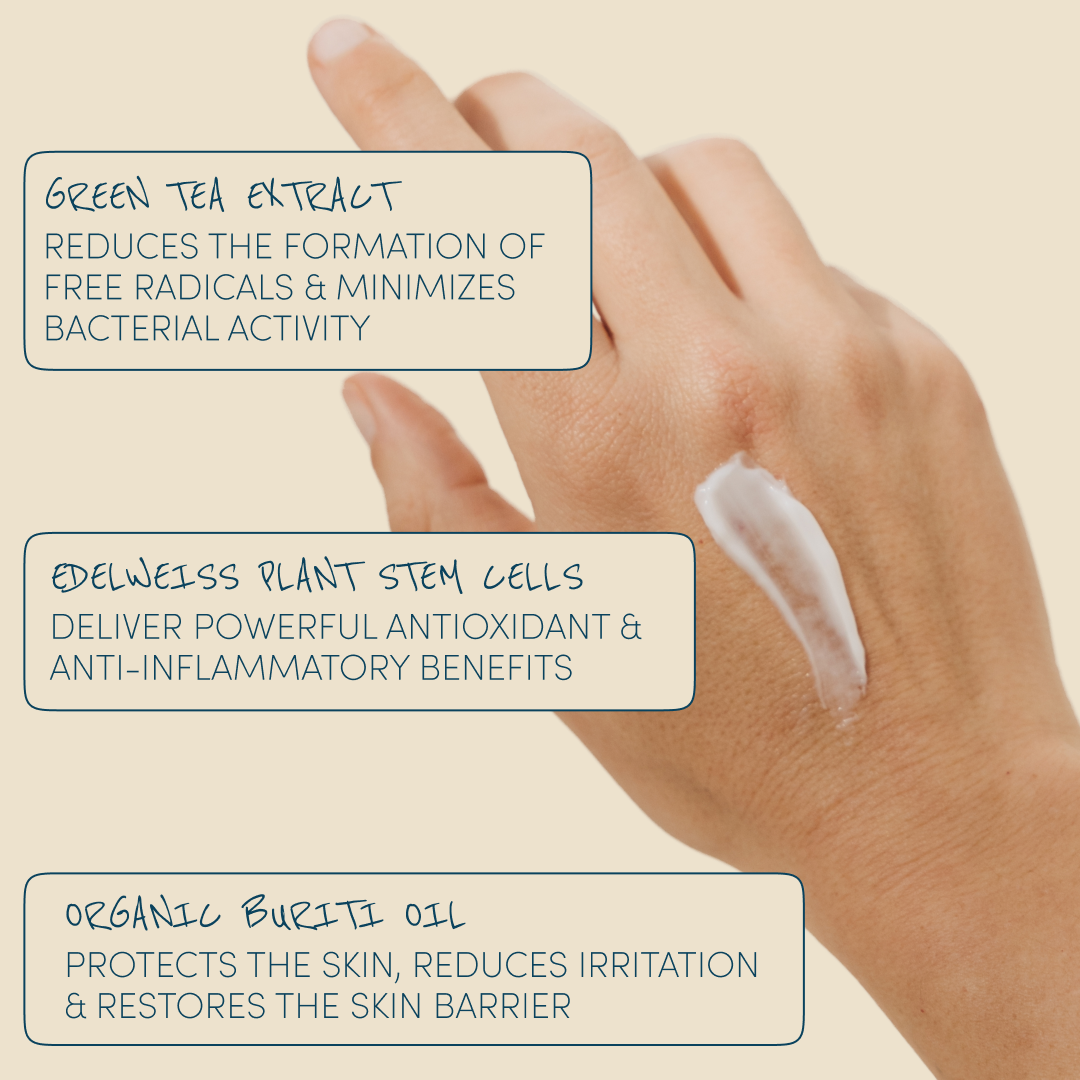 GREEN TEA EXTRACT
REDUCES THE FORMATION OF FREE RADICALS & MINIMIZES BACTERIAL ACTIVITY

EDELWEISS PLANT STEM CELLS
DELIVER POWERFUL ANTIOXIDANT & ANTI-INFLAMMATORY BENEFITS

ORGANIC BURITI OIL
PROTECTS THE SKIN, REDUCES IRRITATION & RESTORES THE SKIN BARRIER